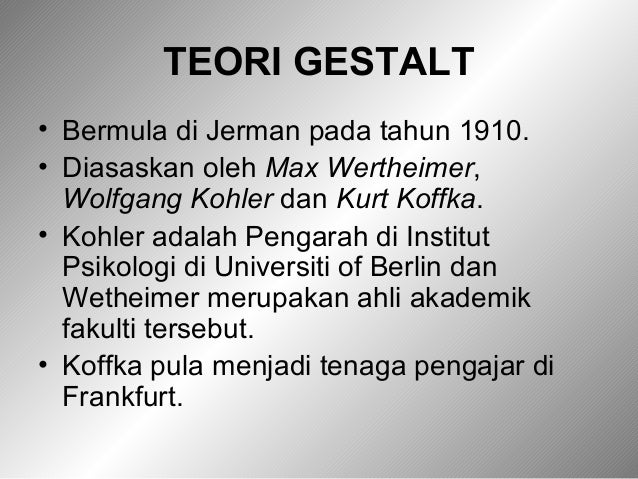 TEORI GESTALT

• Bermula di Jerman pada tahun 1910.
• Diasaskan oleh Max Wertheimer, Wolfgang Kohler dan Kurt Koffka.
• Kohler adalah Pengarah di Institut Psikologi di Universiti of Berlin dan Wetheimer merupakan ahli akademik fakulti tersebut.
• Koffka pula menjadi tenaga pengajar di Frankfurt.